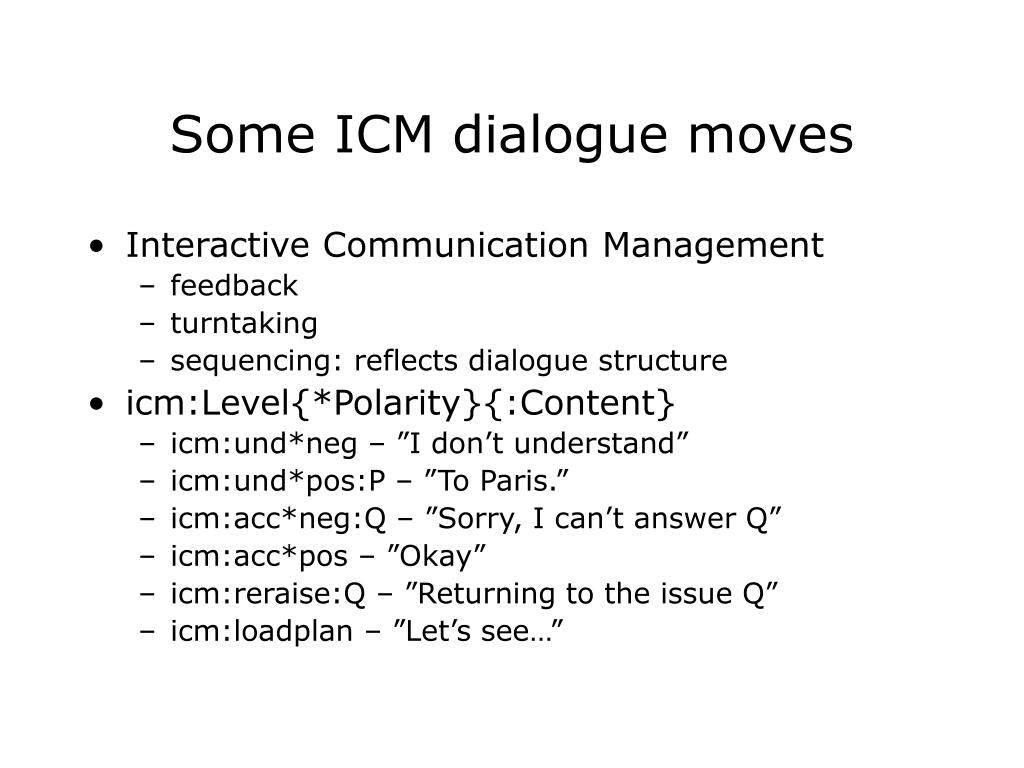 Some ICM dialogue moves

• Interactive Communication Management
– feedback
– turntaking
– sequencing: reflects dialogue structure
• icm:Level{*Polarity}{:Content}
– icm:und*neg – ”I don’t understand”
– icm:und*pos:P – ”To Paris.”
– icm:acc*neg:Q – ”Sorry, I can’t answer Q”
– icm:acc*pos – ”Okay”
– icm:reraise:Q – ”Returning to the issue Q”
– icm:loadplan – ”Let’s see…”